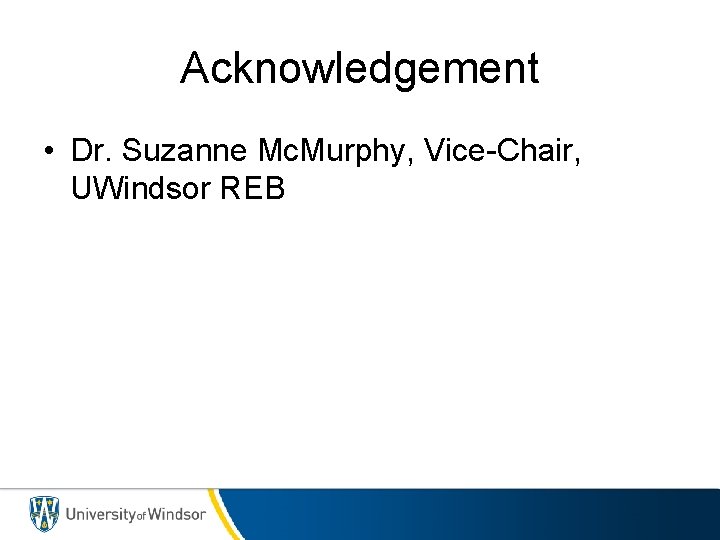 Acknowledgement

• Dr. Suzanne McMurphy, Vice-Chair, UWindsor REB

University of Windsor